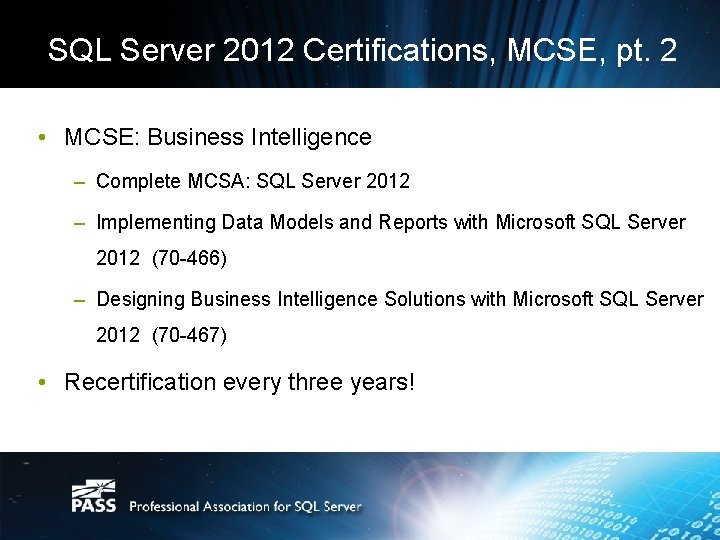 SQL Server 2012 Certifications, MCSE, pt. 2

• MCSE: Business Intelligence

– Complete MCSA: SQL Server 2012

– Implementing Data Models and Reports with Microsoft SQL Server 2012 (70-466)

– Designing Business Intelligence Solutions with Microsoft SQL Server 2012 (70-467)

• Recertification every three years!

PASS Professional Association for SQL Server